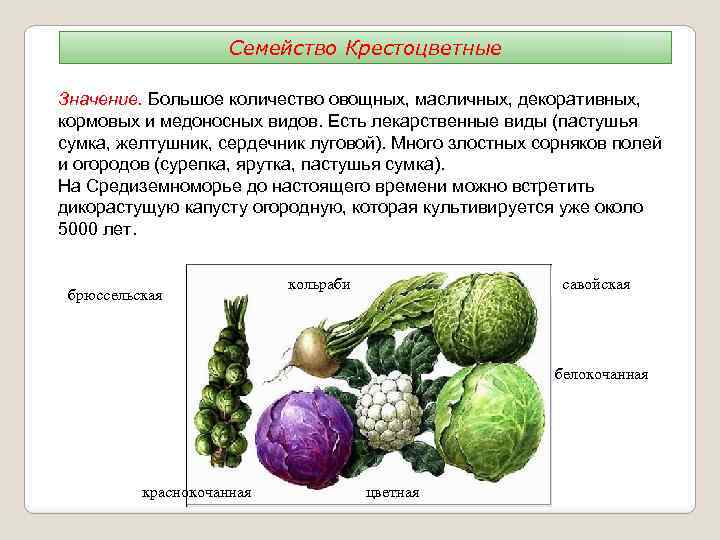 Семейство Крестоцветные

Значение. Большое количество овощных, масличных, декоративных, кормовых и медоносных видов. Есть лекарственные виды (пастушья сумка, желтушник, сердечник луговой). Много злостных сорняков полей и огородов (сурепка, ярутка, пастушья сумка).
На Средиземноморье до настоящего времени можно встретить дикорастущую капусту огородную, которая культивируется уже около 5000 лет.

брюссельская

кольраби

савойская

белокочанная

краснокочанная

цветная